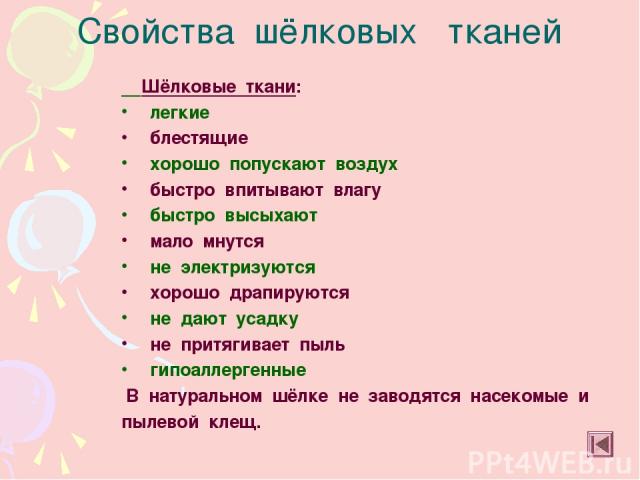 Свойства шёлковых тканей

Шёлковые ткани:

• легкие
• блестящие
• хорошо попускают воздух
• быстро впитывают влагу
• быстро высыхают
• мало мнутся
• не электризуются
• хорошо драпируются
• не дают усадку
• не притягивает пыль
• гипоаллергенные

В натуральном шёлке не заводятся насекомые и пылевой клещ.

PPt4WEB.ru